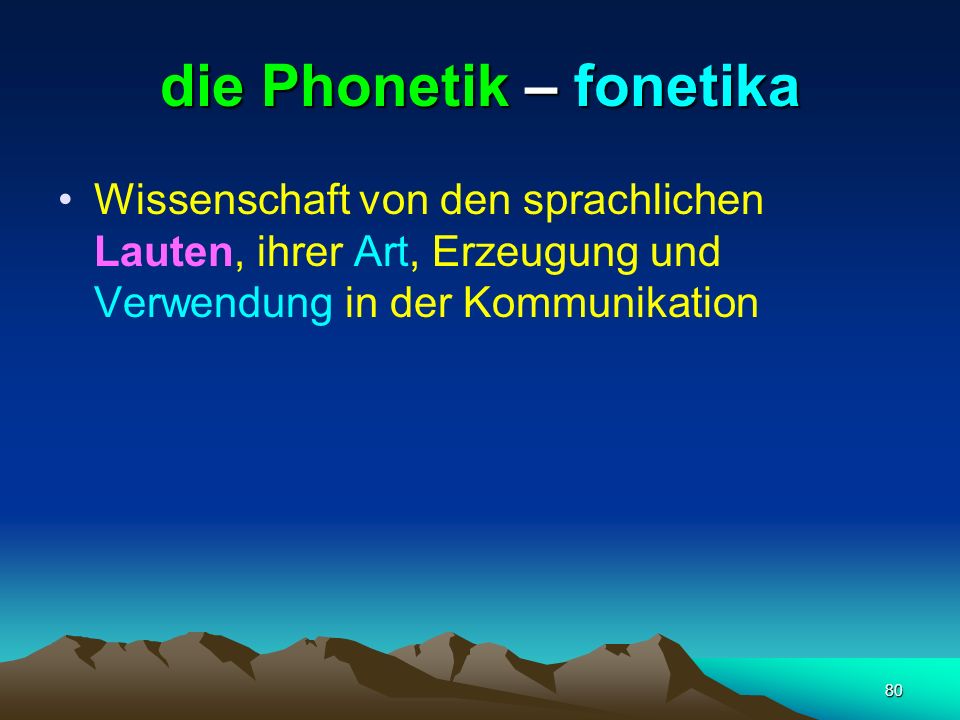 die Phonetik – fonetika

• Wissenschaft von den sprachlichen Lauten, ihrer Art, Erzeugung und Verwendung in der Kommunikation

80